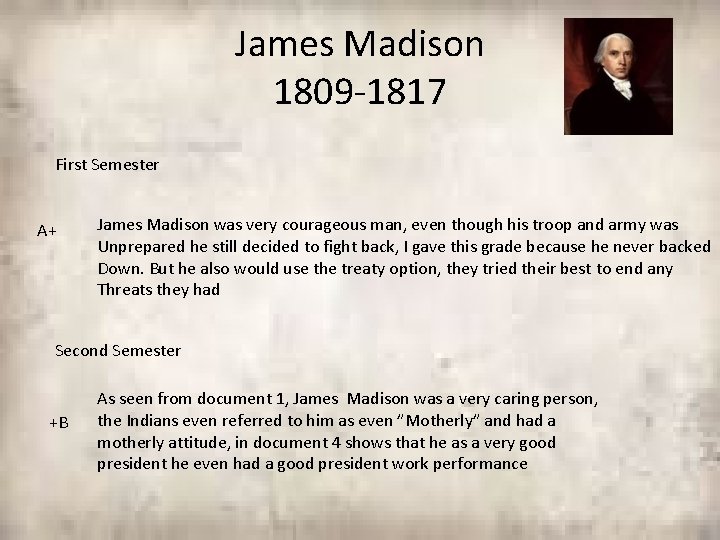 James Madison
1809-1817

First Semester

A+

James Madison was very courageous man, even though his troop and army was Unprepared he still decided to fight back, I gave this grade because he never backed Down. But he also would use the treaty option, they tried their best to end any Threats they had

Second Semester

+B

As seen from document 1, James Madison was a very caring person, the Indians even referred to him as even "Motherly" and had a motherly attitude, in document 4 shows that he as a very good president he even had a good president work performance